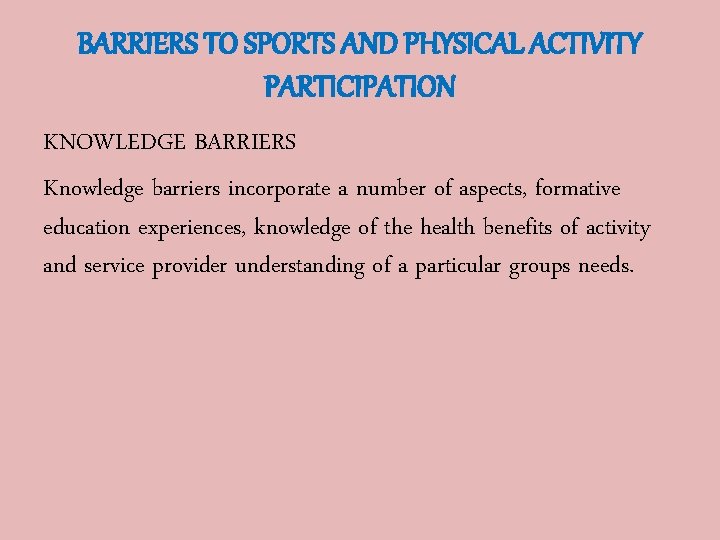 BARRIERS TO SPORTS AND PHYSICAL ACTIVITY PARTICIPATION

KNOWLEDGE BARRIERS

Knowledge barriers incorporate a number of aspects, formative education experiences, knowledge of the health benefits of activity and service provider understanding of a particular groups needs.